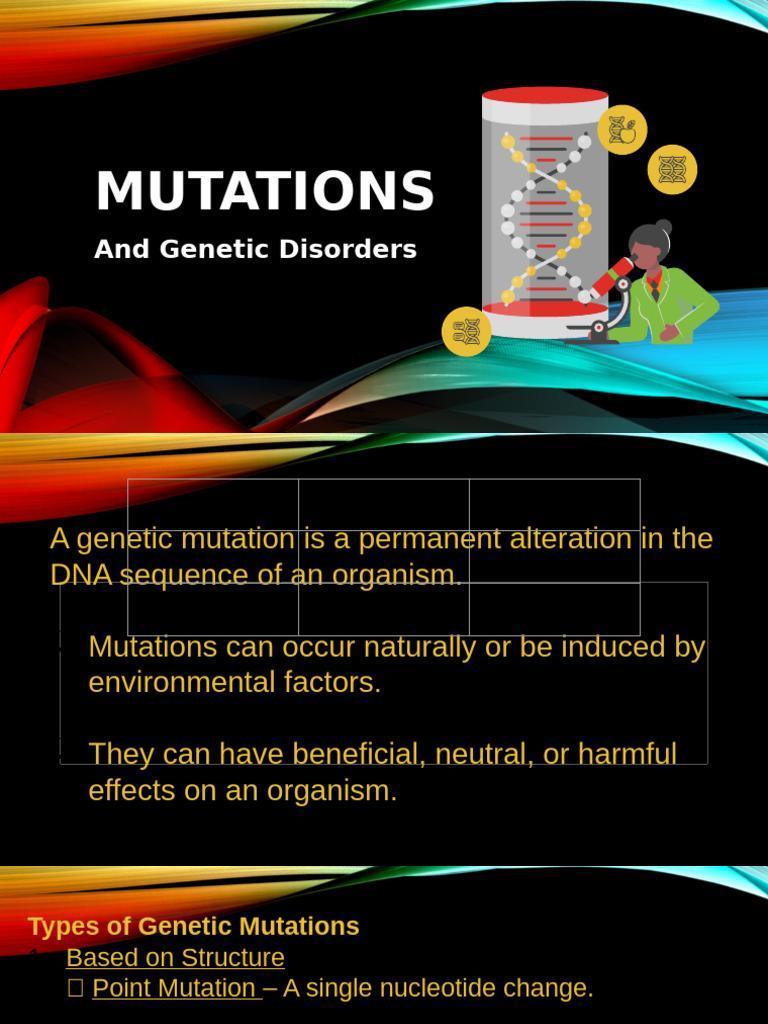 MUTATIONS

And Genetic Disorders

A genetic mutation is a permanent alteration in the DNA sequence of an organism.

Mutations can occur naturally or be induced by environmental factors.

They can have beneficial, neutral, or harmful effects on an organism.

Types of Genetic Mutations

1. Based on Structure

 Point Mutation – A single nucleotide change.